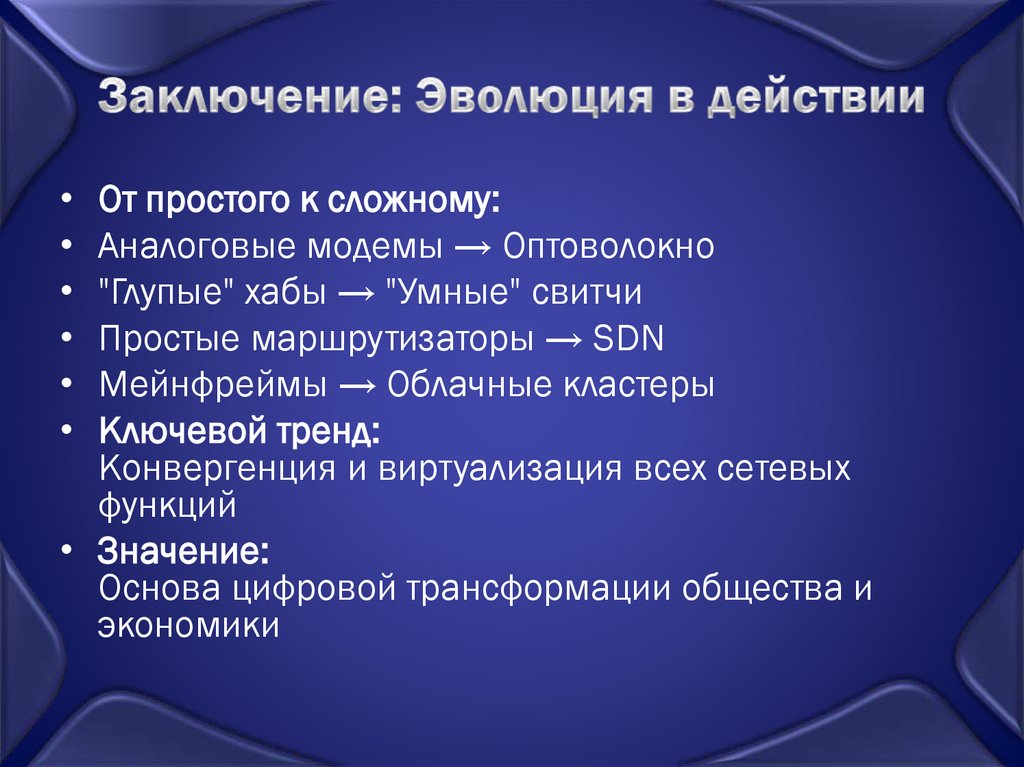 Заключение: Эволюция в действии

• От простого к сложному:
• Аналоговые модемы → Оптоволокно
• "Глупые" хабы → "Умные" свитчи
• Простые маршрутизаторы → SDN
• Мейнфреймы → Облачные кластеры
• Ключевой тренд:
Конвергенция и виртуализация всех сетевых функций
• Значение:
Основа цифровой трансформации общества и экономики